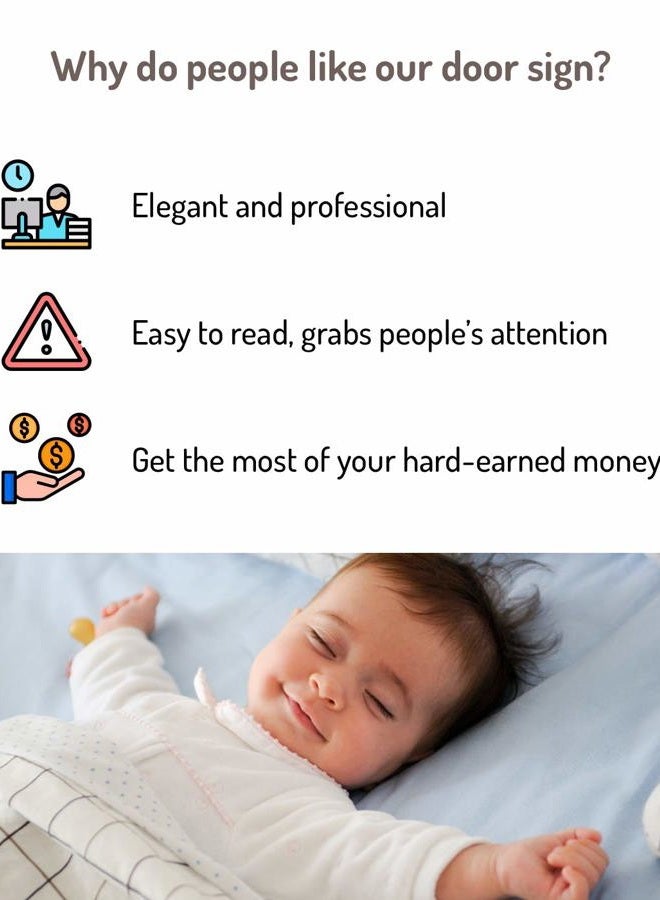 Why do people like our door sign?

Elegant and professional

Easy to read, grabs people's attention

Get the most of your hard-earned money